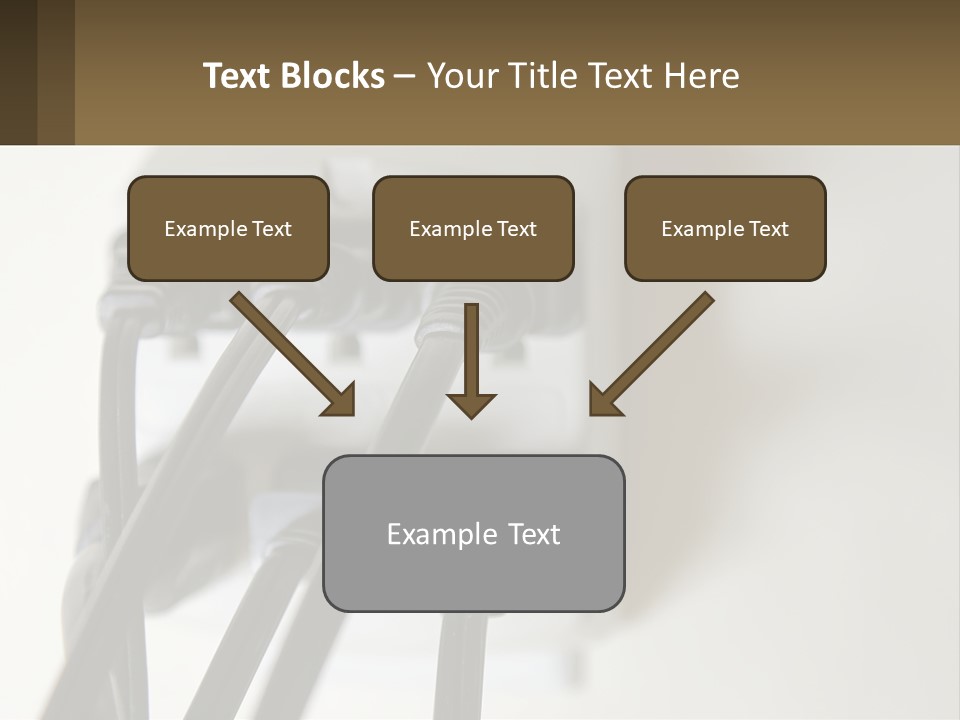 Text Blocks – Your Title Text Here

Example Text

Example Text

Example Text

Example Text